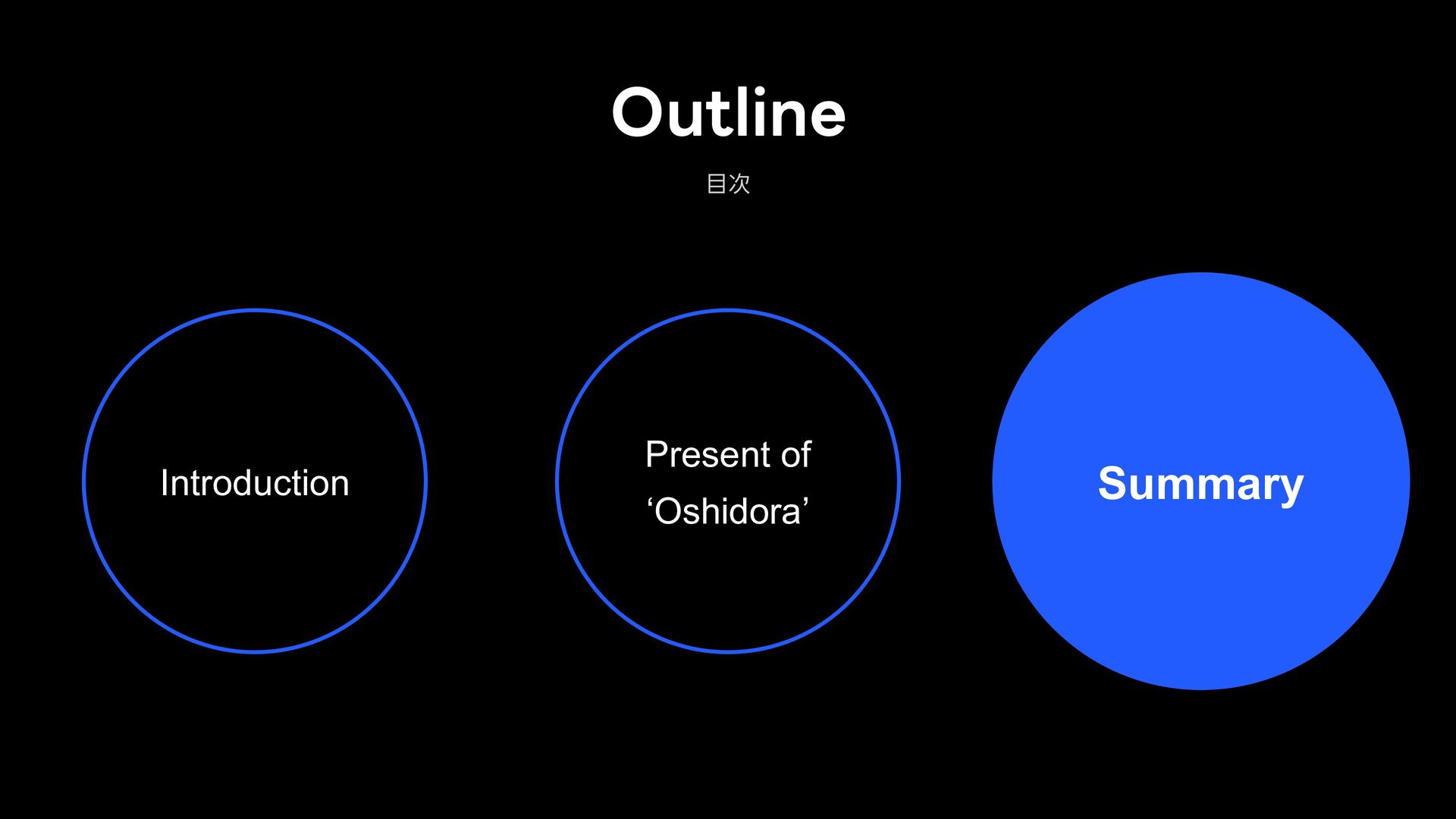 Outline

目次

Introduction

Present of ‘Oshidora’

Summary